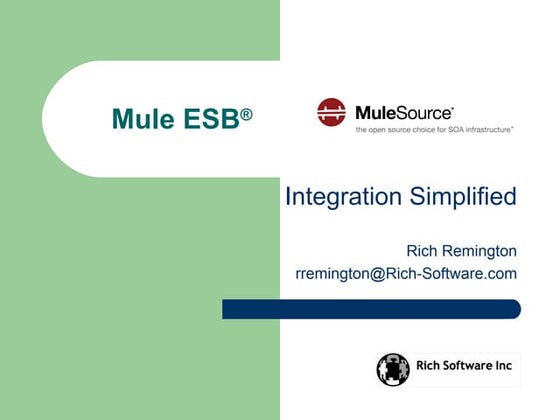 Mule ESB®

MuleSource®
the open source choice for SOA infrastructure™

Integration Simplified

Rich Remington
rremington@Rich-Software.com

Rich Software Inc